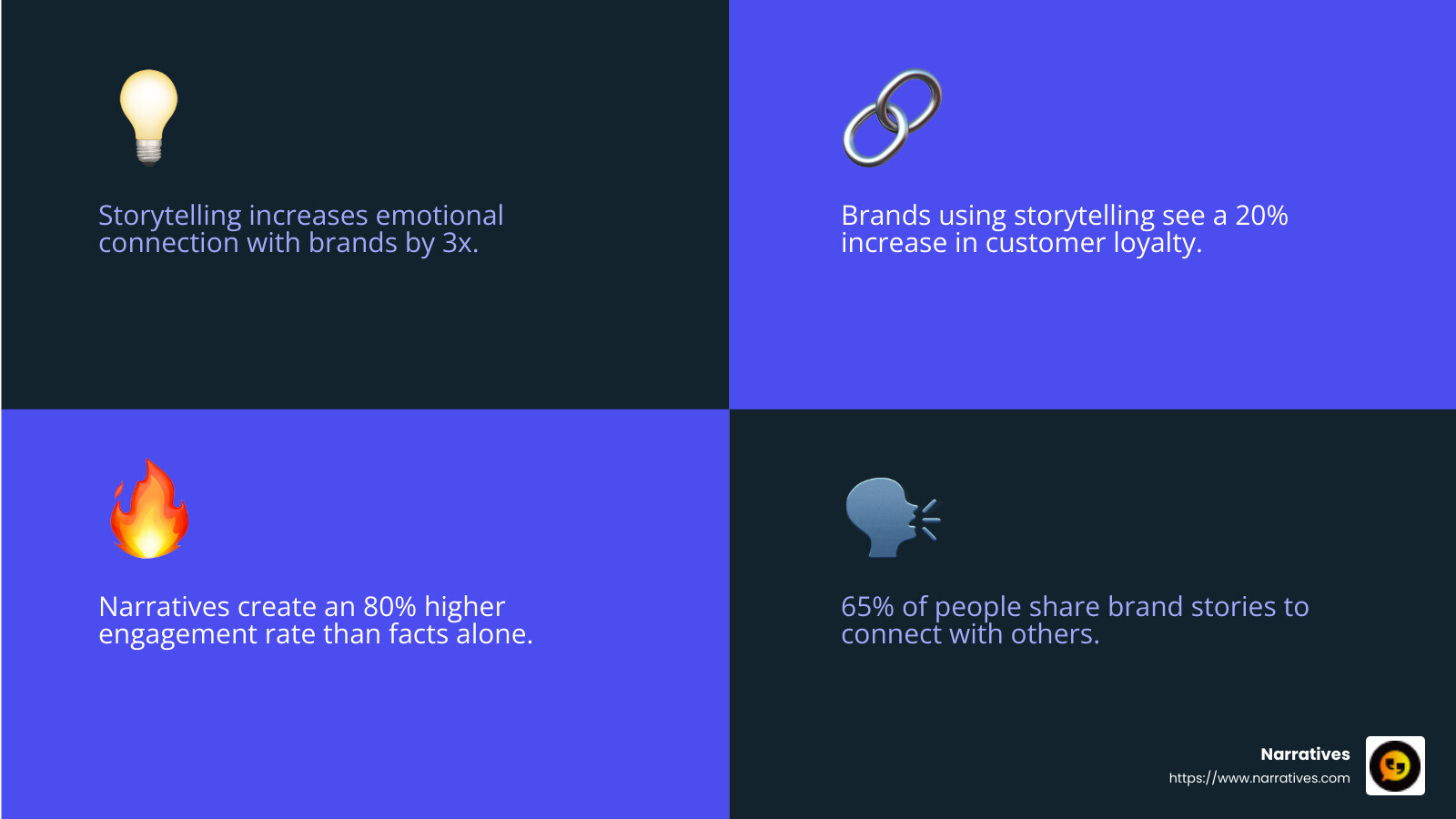 Storytelling increases emotional connection with brands by 3x.

Brands using storytelling see a 20% increase in customer loyalty.

Narratives create an 80% higher engagement rate than facts alone.

65% of people share brand stories to connect with others.

Narratives
https://www.narratives.com